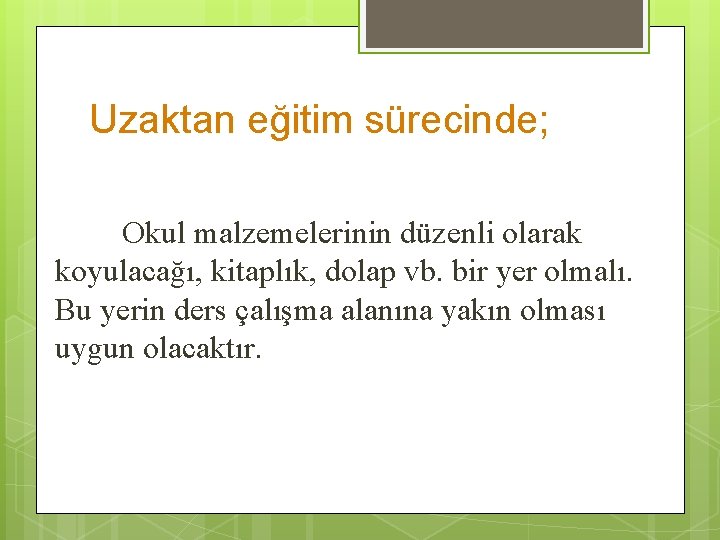 Uzaktan eğitim sürecinde;

Okul malzemelerinin düzenli olarak koyulacağı, kitaplık, dolap vb. bir yer olmalı. Bu yerin ders çalışma alanına yakın olması uygun olacaktır.